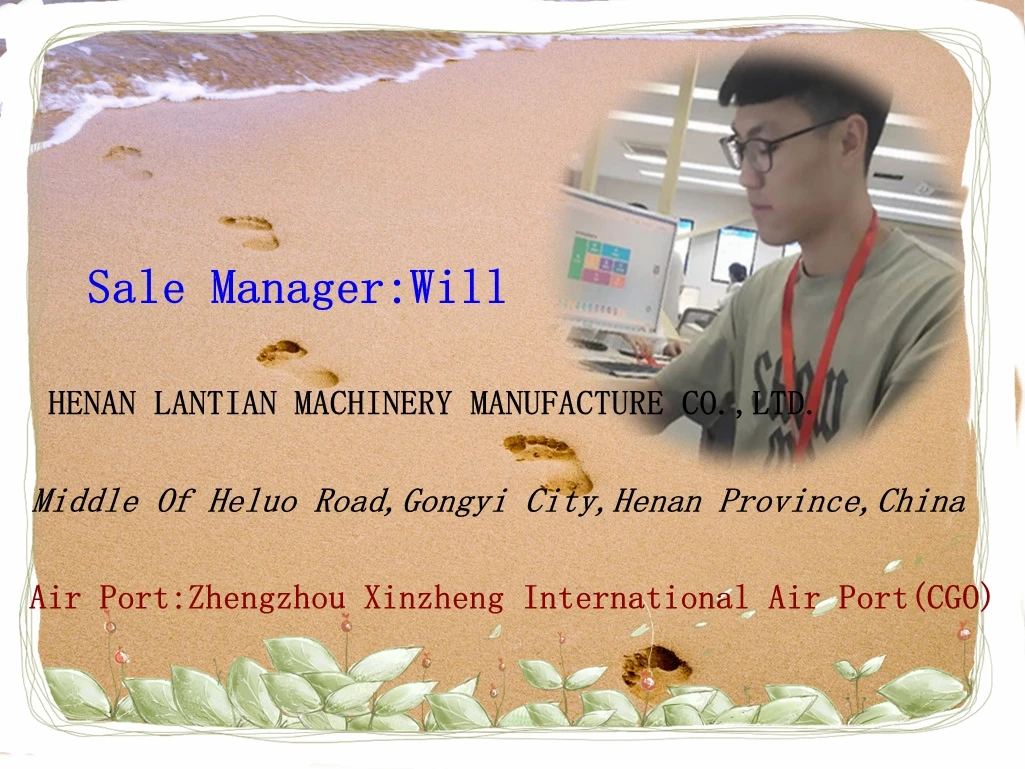 Sale Manager:Will

HENAN LANTIAN MACHINERY MANUFACTURE CO.,LTD.

Middle Of Heluo Road,Gongyi City,Henan Province,China

Air Port:Zhengzhou Xinzheng International Air Port(CGO)